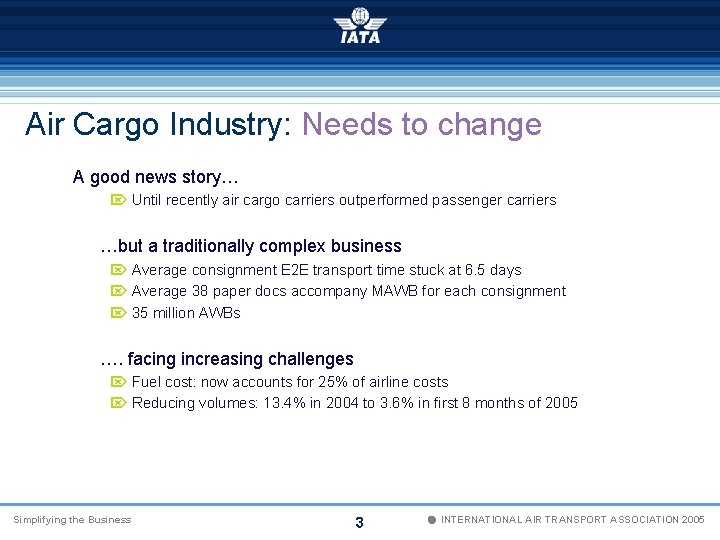 IATA

Air Cargo Industry: Needs to change

A good news story…

Until recently air cargo carriers outperformed passenger carriers

…but a traditionally complex business

Average consignment E2E transport time stuck at 6.5 days

Average 38 paper docs accompany MAWB for each consignment

35 million AWBs

…. facing increasing challenges

Fuel cost: now accounts for 25% of airline costs

Reducing volumes: 13.4% in 2004 to 3.6% in first 8 months of 2005

Simplifying the Business

3

INTERNATIONAL AIR TRANSPORT ASSOCIATION 2005